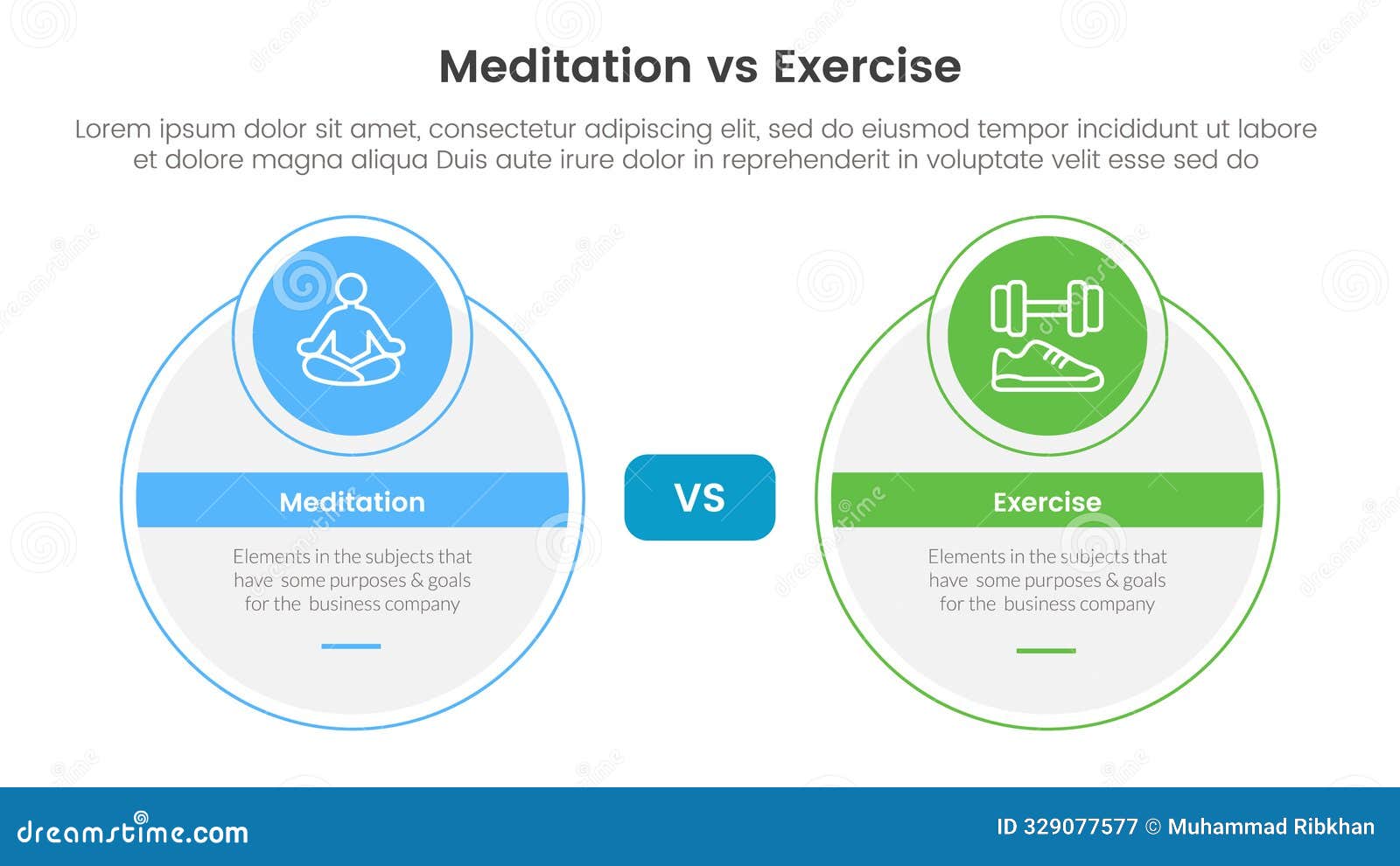 Meditation vs Exercise

Lorem ipsum dolor sit amet, consectetur adipiscing elit, sed do eiusmod tempor incididunt ut labore et dolore magna aliqua Duis aute irure dolor in reprehenderit in voluptate velit esse sed do

Meditation

Elements in the subjects that have some purposes & goals for the business company

VS

Exercise

Elements in the subjects that have some purposes & goals for the business company

dreamstime.com

ID 329077577 © Muhammad Ribkhan